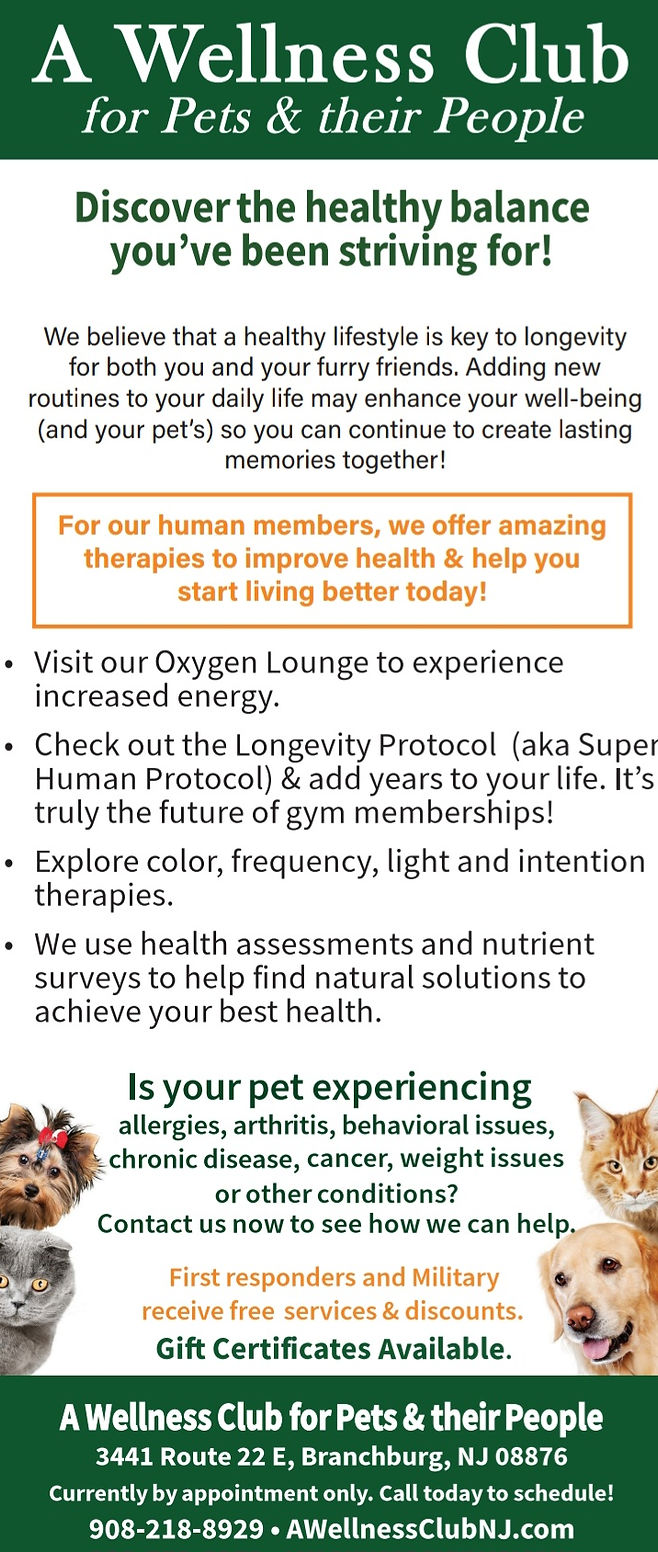 A Wellness Club
for Pets & their People

Discover the healthy balance you've been striving for!

We believe that a healthy lifestyle is key to longevity for both you and your furry friends. Adding new routines to your daily life may enhance your well-being (and your pet's) so you can continue to create lasting memories together!

For our human members, we offer amazing therapies to improve health & help you start living better today!

• Visit our Oxygen Lounge to experience increased energy.
• Check out the Longevity Protocol (aka Super Human Protocol) & add years to your life. It's truly the future of gym memberships!
• Explore color, frequency, light and intention therapies.
• We use health assessments and nutrient surveys to help find natural solutions to achieve your best health.

Is your pet experiencing
allergies, arthritis, behavioral issues, chronic disease, cancer, weight issues or other conditions?
Contact us now to see how we can help.

First responders and Military receive free services & discounts.
Gift Certificates Available.

A Wellness Club for Pets & their People
3441 Route 22 E, Branchburg, NJ 08876
Currently by appointment only. Call today to schedule!
908-218-8929 • AWellnessClubNJ.com